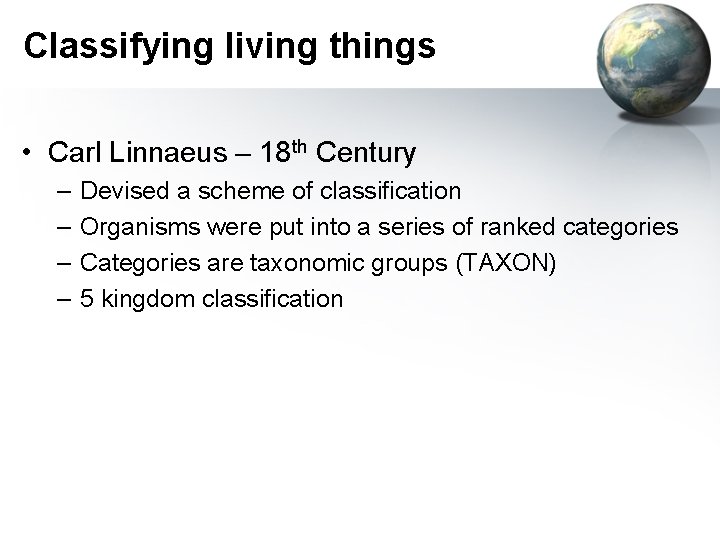 Classifying living things

• Carl Linnaeus – 18$^{th}$ Century
– Devised a scheme of classification
– Organisms were put into a series of ranked categories
– Categories are taxonomic groups (TAXON)
– 5 kingdom classification